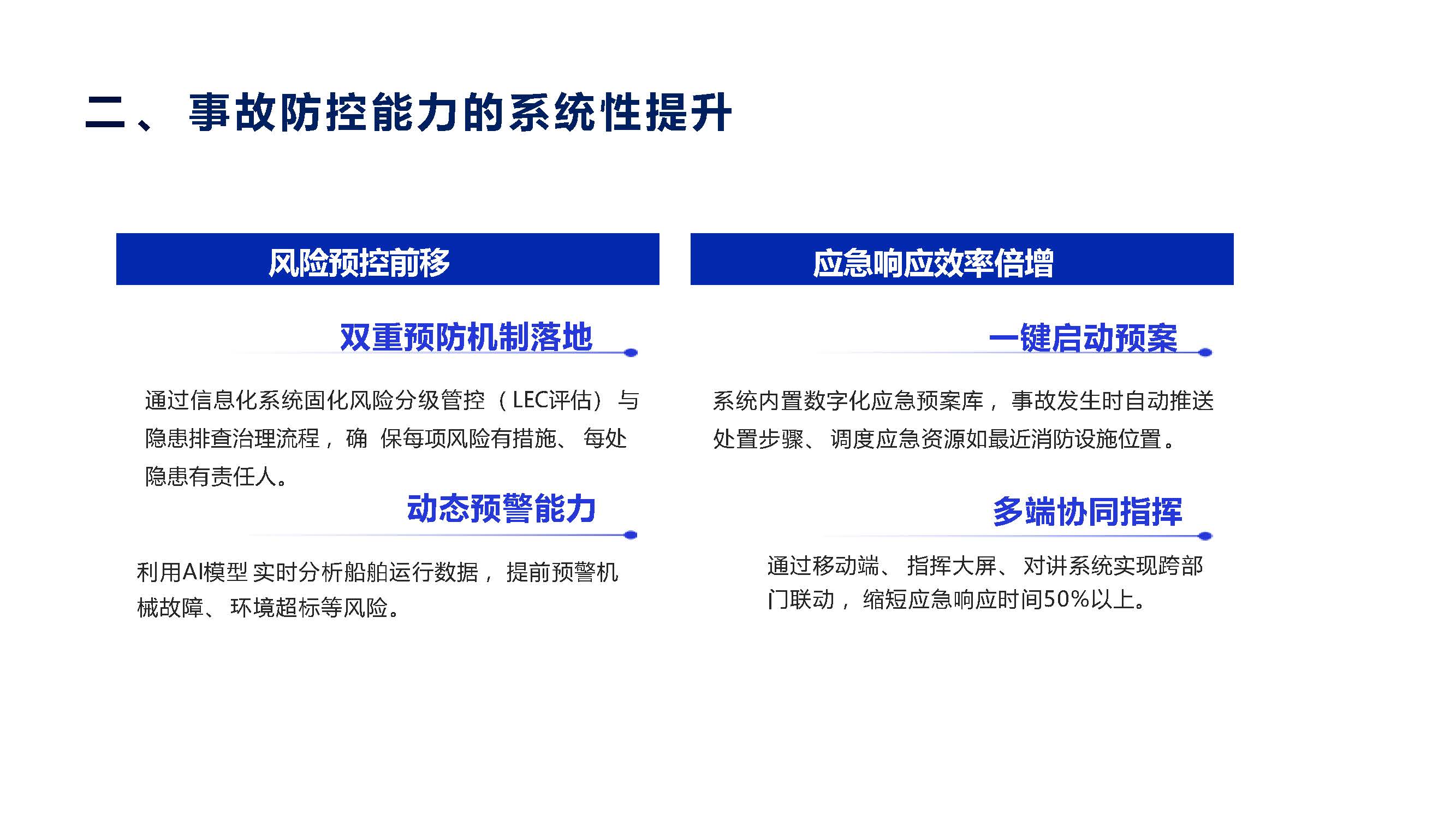 二、事故防控能力的系统性提升

风险预控前移

双重预防机制落地

通过信息化系统固化风险分级管控（LEC评估）与隐患排查治理流程，确 保每项风险有措施、每处隐患有责任人。

动态预警能力

利用AI模型 实时分析船舶运行数据，提前预警机械故障、环境超标等风险。

应急响应效率倍增

一键启动预案

系统内置数字化应急预案库，事故发生时自动推送处置步骤、调度应急资源如最近消防设施位置。

多端协同指挥

通过移动端、指挥大屏、对讲系统实现跨部门联动，缩短应急响应时间50%以上。